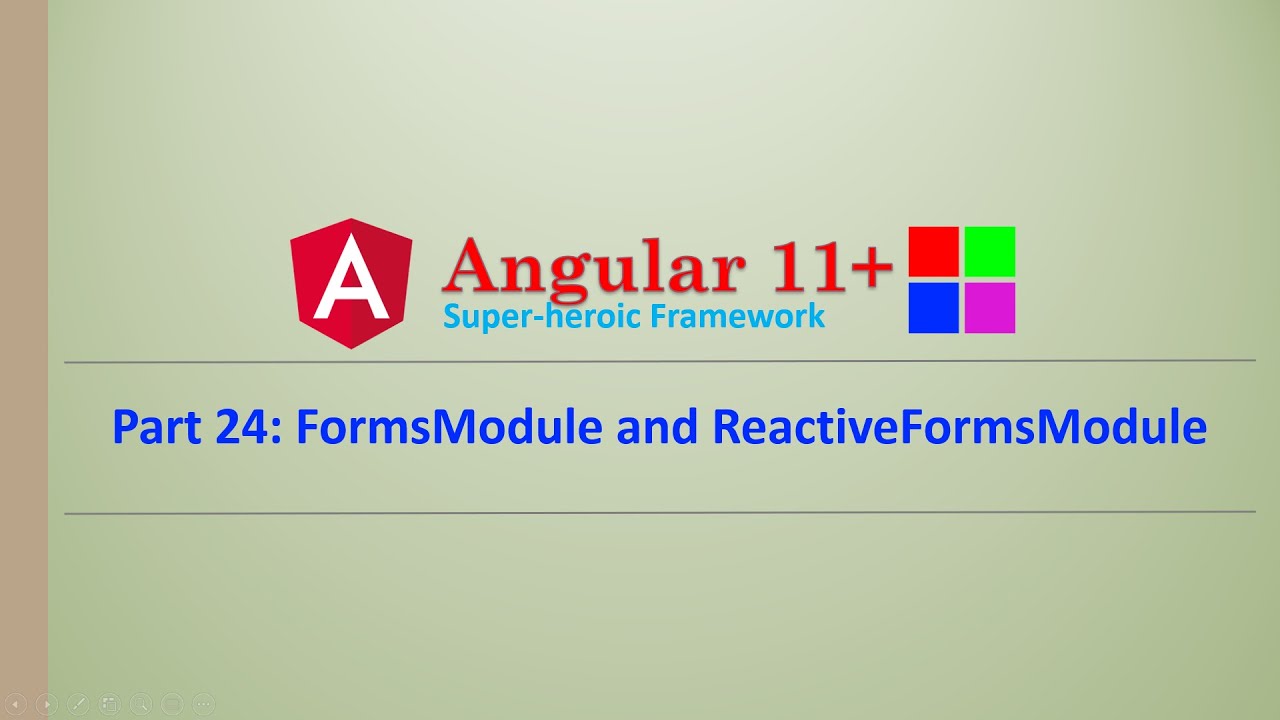 A Angular 11+
Super-heroic Framework

Part 24: FormsModule and ReactiveFormsModule